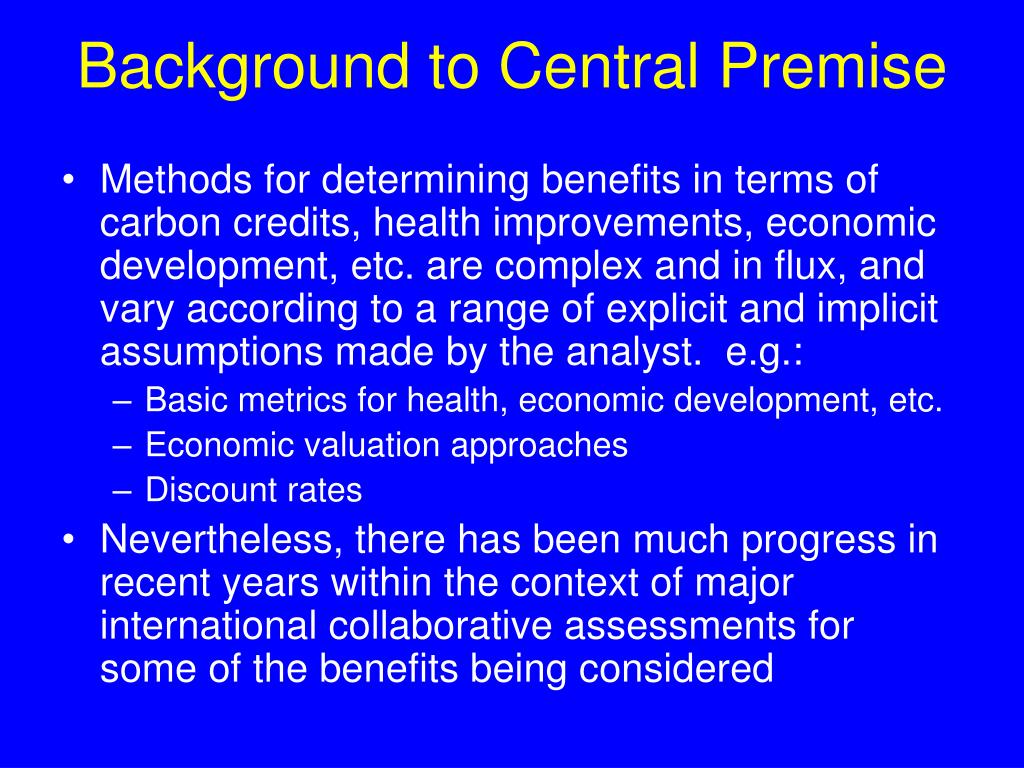 Background to Central Premise

• Methods for determining benefits in terms of carbon credits, health improvements, economic development, etc. are complex and in flux, and vary according to a range of explicit and implicit assumptions made by the analyst.  e.g.:
– Basic metrics for health, economic development, etc.
– Economic valuation approaches
– Discount rates
• Nevertheless, there has been much progress in recent years within the context of major international collaborative assessments for some of the benefits being considered